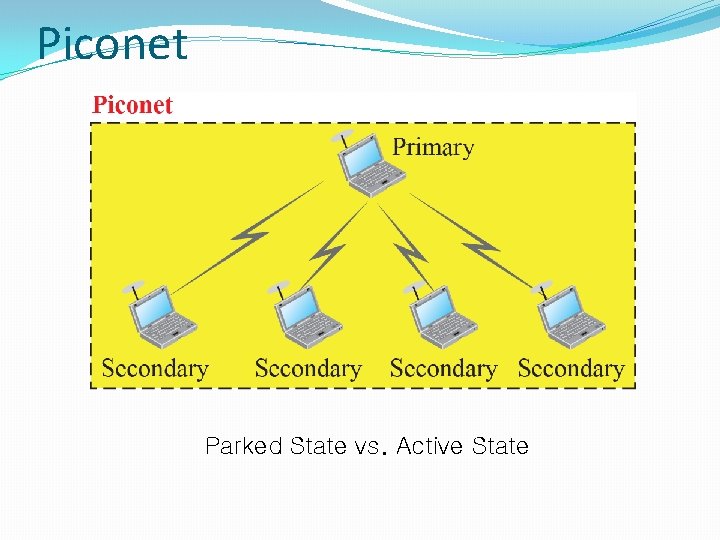 Piconet

Piconet

Primary

Secondary Secondary Secondary Secondary

Parked State vs. Active State